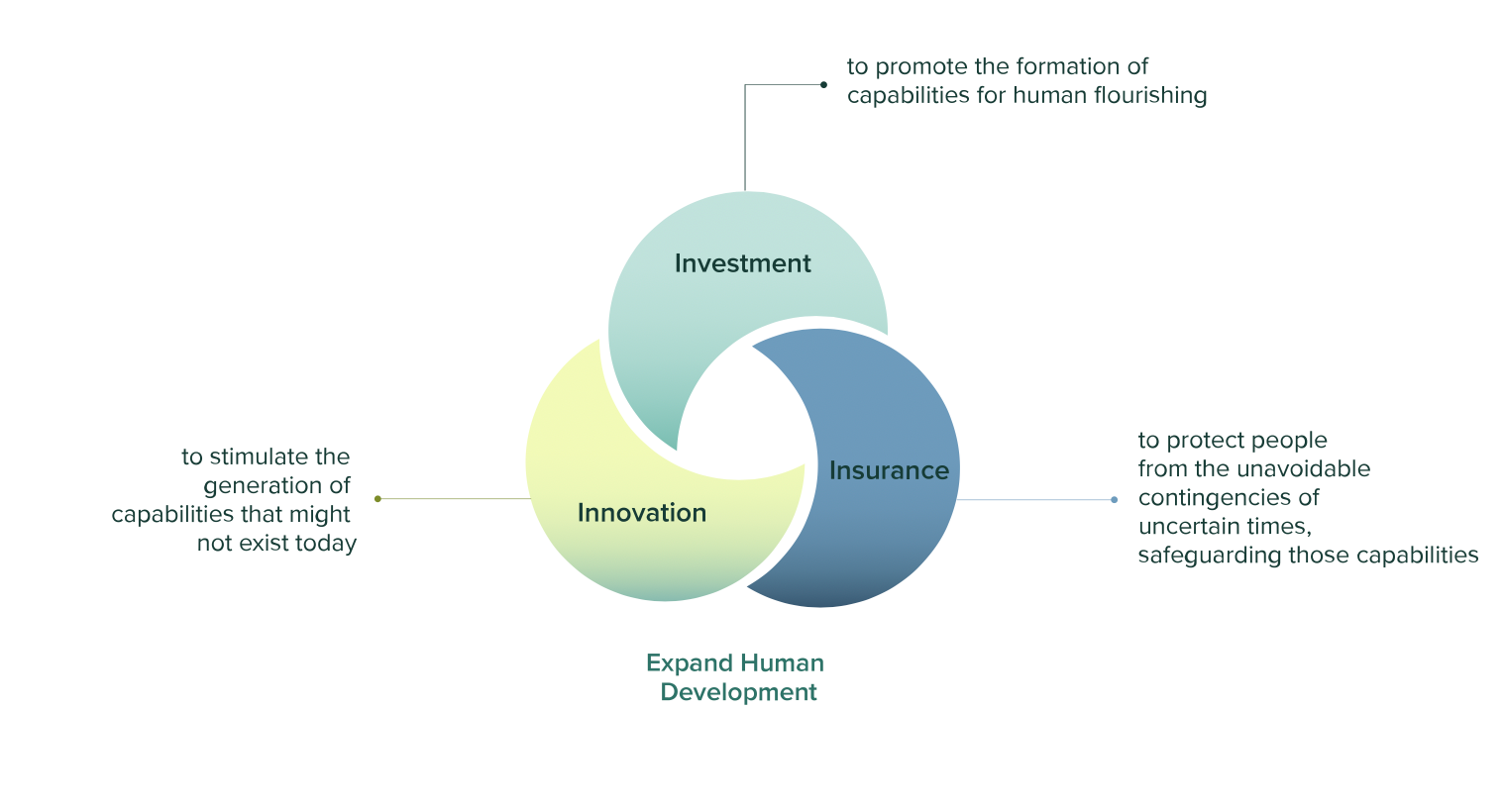 to promote the formation of capabilities for human flourishing

Investment

to stimulate the generation of capabilities that might not exist today

Innovation

Insurance

to protect people from the unavoidable contingencies of uncertain times, safeguarding those capabilities

Expand Human Development